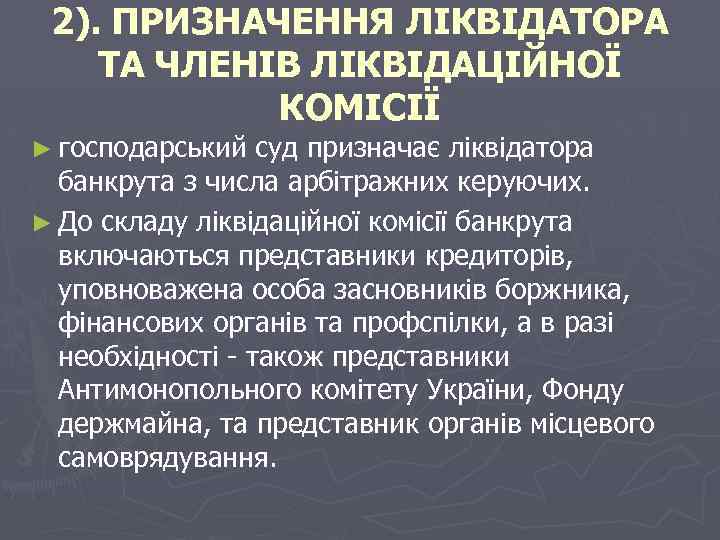 2). ПРИЗНАЧЕННЯ ЛІКВІДАТОРА ТА ЧЛЕНІВ ЛІКВІДАЦІЙНОЇ КОМІСІЇ

► господарський суд призначає ліквідатора банкрута з числа арбітражних керуючих.

► До складу ліквідаційної комісії банкрута включаються представники кредиторів, уповноважена особа засновників боржника, фінансових органів та профспілки, а в разі необхідності - також представники Антимонопольного комітету України, Фонду держмайна, та представник органів місцевого самоврядування.